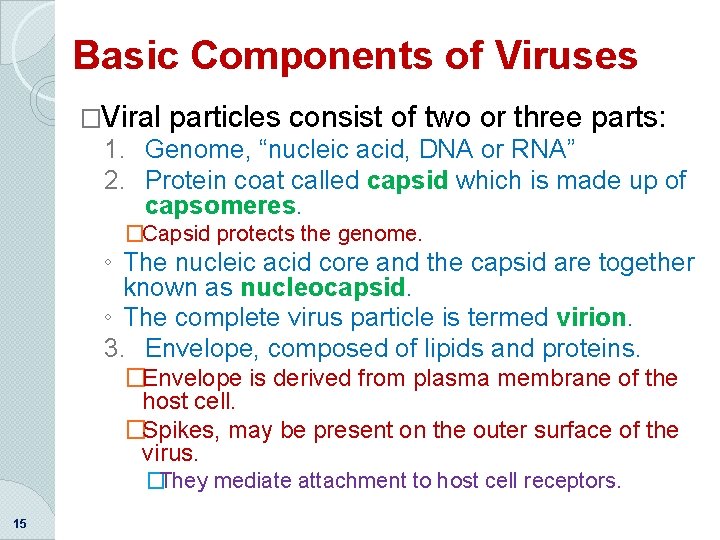 Basic Components of Viruses

□Viral particles consist of two or three parts:

1. Genome, “nucleic acid, DNA or RNA”
2. Protein coat called capsid which is made up of capsomeres.

□Capsid protects the genome.

◦ The nucleic acid core and the capsid are together known as nucleocapsid.
◦ The complete virus particle is termed virion.

3. Envelope, composed of lipids and proteins.

□Envelope is derived from plasma membrane of the host cell.

□Spikes, may be present on the outer surface of the virus.

□They mediate attachment to host cell receptors.

15